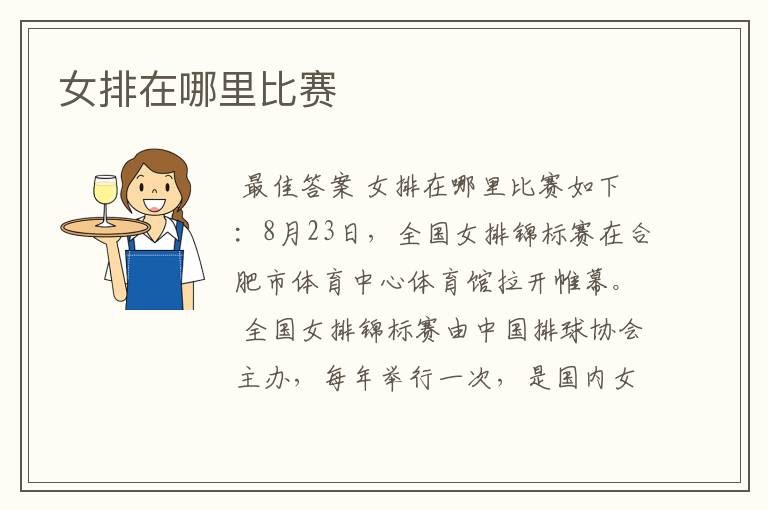 女排在哪里比赛

最佳答案 女排在哪里比赛如下：8月23日，全国女排锦标赛在合肥市体育中心体育馆拉开帷幕。

全国女排锦标赛由中国排球协会主办，每年举行一次，是国内女